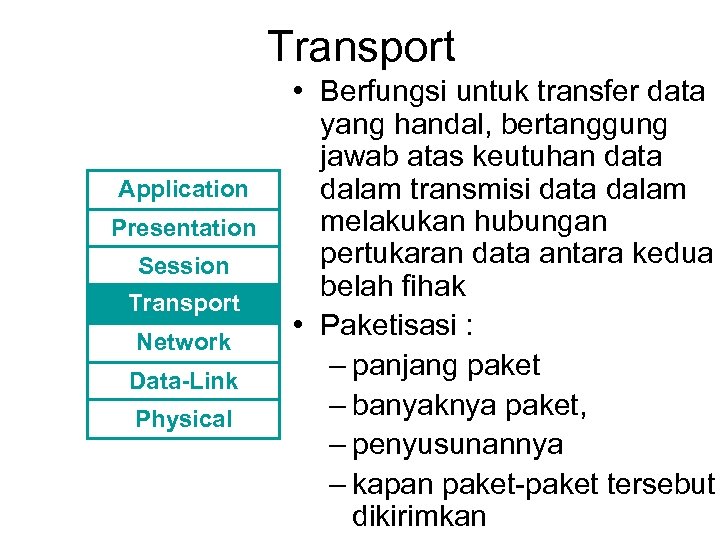 Transport

Application
Presentation
Session
Transport
Network
Data-Link
Physical

• Berfungsi untuk transfer data yang handal, bertanggung jawab atas keutuhan data dalam transmisi data dalam melakukan hubungan pertukaran data antara kedua belah fihak
• Paketisasi :
– panjang paket
– banyaknya paket,
– penyusunannya
– kapan paket-paket tersebut dikirimkan